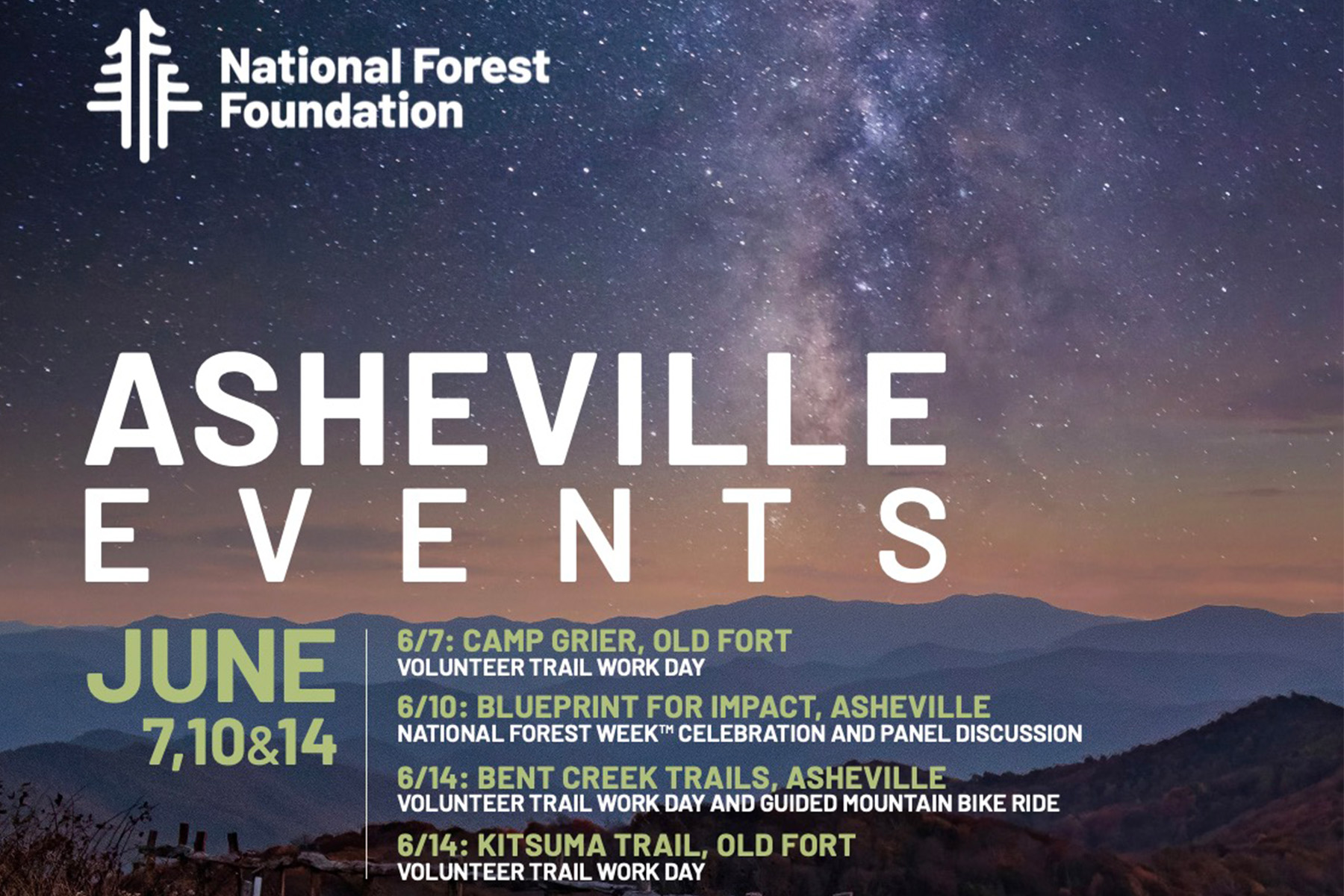 National Forest Foundation

ASHEVILLE
EVENTS

JUNE
7,10&14

6/7: CAMP GRIER, OLD FORT
VOLUNTEER TRAIL WORK DAY

6/10: BLUEPRINT FOR IMPACT, ASHEVILLE
NATIONAL FOREST WEEK™ CELEBRATION AND PANEL DISCUSSION

6/14: BENT CREEK TRAILS, ASHEVILLE
VOLUNTEER TRAIL WORK DAY AND GUIDED MOUNTAIN BIKE RIDE

6/14: KITSUMA TRAIL, OLD FORT
VOLUNTEER TRAIL WORK DAY